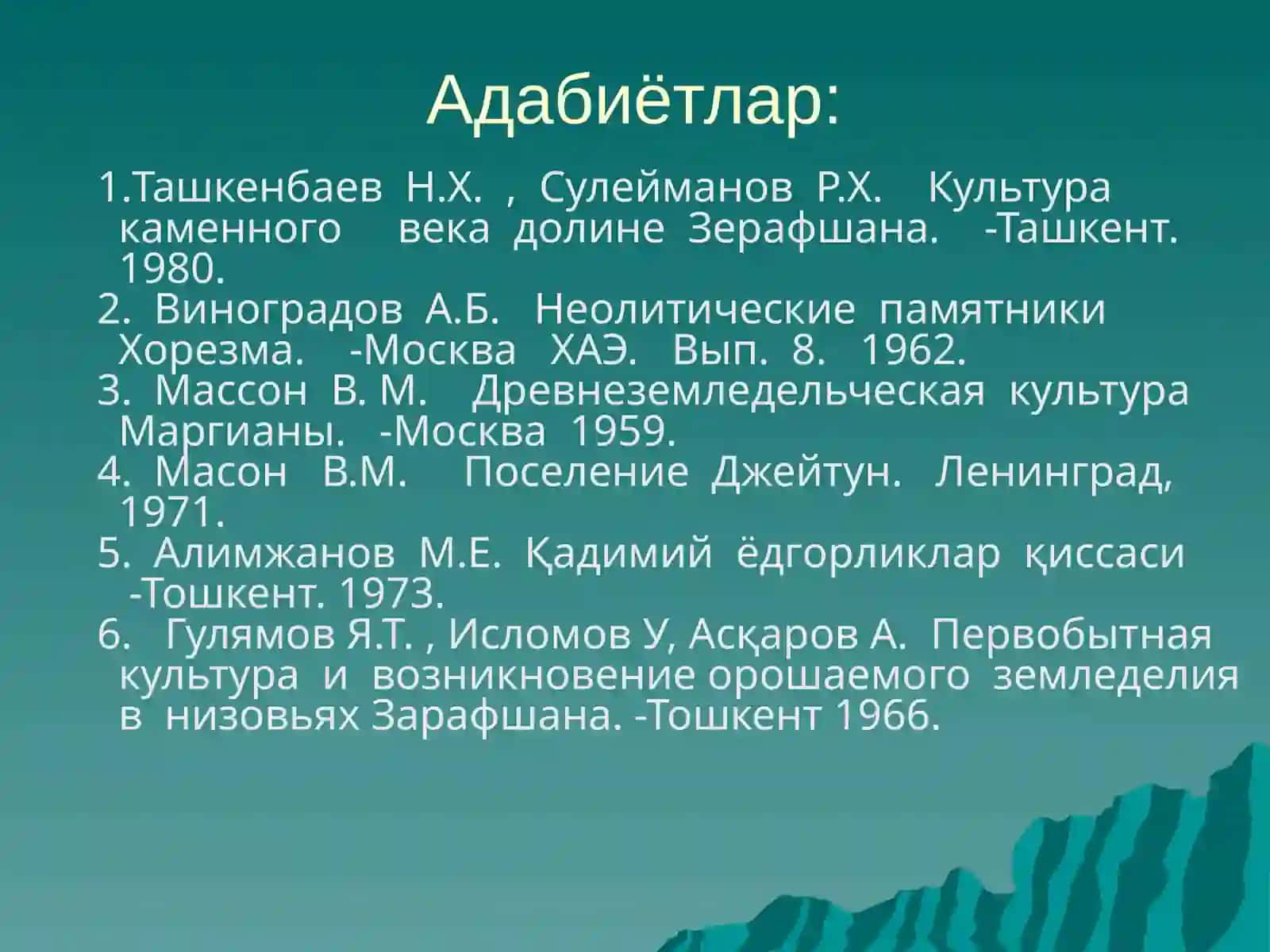 Адабиётлар:

1.Ташкенбаев Н.Х. , Сулейманов Р.Х. Культура каменного века долине Зерафшана. -Ташкент. 1980.
2. Виноградов А.Б. Неолитические памятники Хорезма. -Москва ХАЭ. Вып. 8. 1962.
3. Массон В. М. Древнеземледельческая культура Маргианы. -Москва 1959.
4. Масон В.М. Поселение Джейтун. Ленинград, 1971.
5. Алимжанов М.Е. Қадимий ёдгорликлар қиссаси -Тошкент. 1973.
6. Гулямов Я.Т. , Исломов У, Асқаров А. Первобытная культура и возникновение орошаемого земледелия в низовьях Зарафшана. -Тошкент 1966.